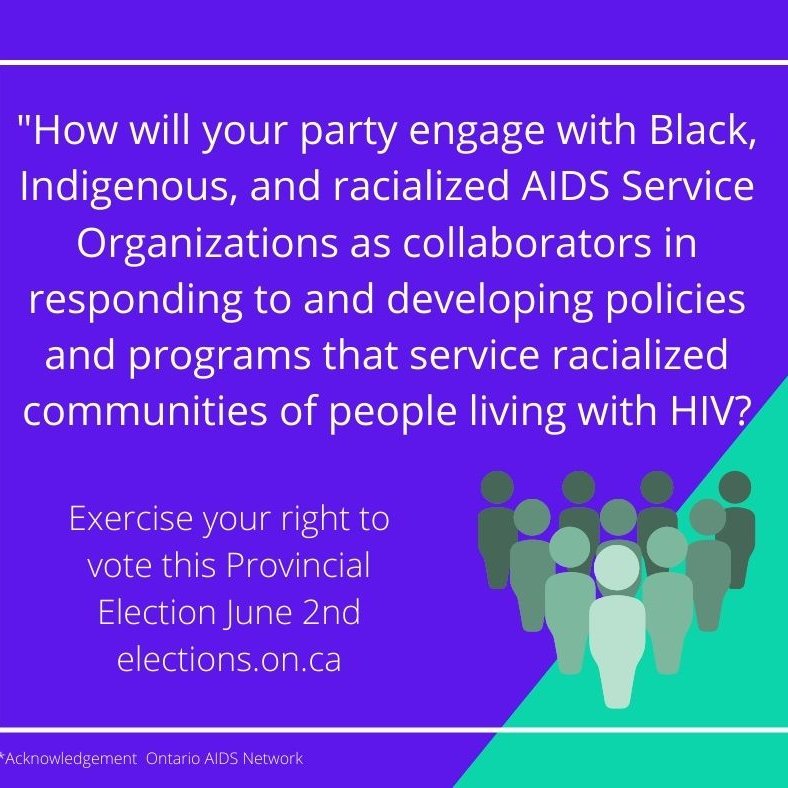 "How will your party engage with Black, Indigenous, and racialized AIDS Service Organizations as collaborators in responding to and developing policies and programs that service racialized communities of people living with HIV?

Exercise your right to vote this Provincial Election June 2nd elections.on.ca

*Acknowledgement Ontario AIDS Network